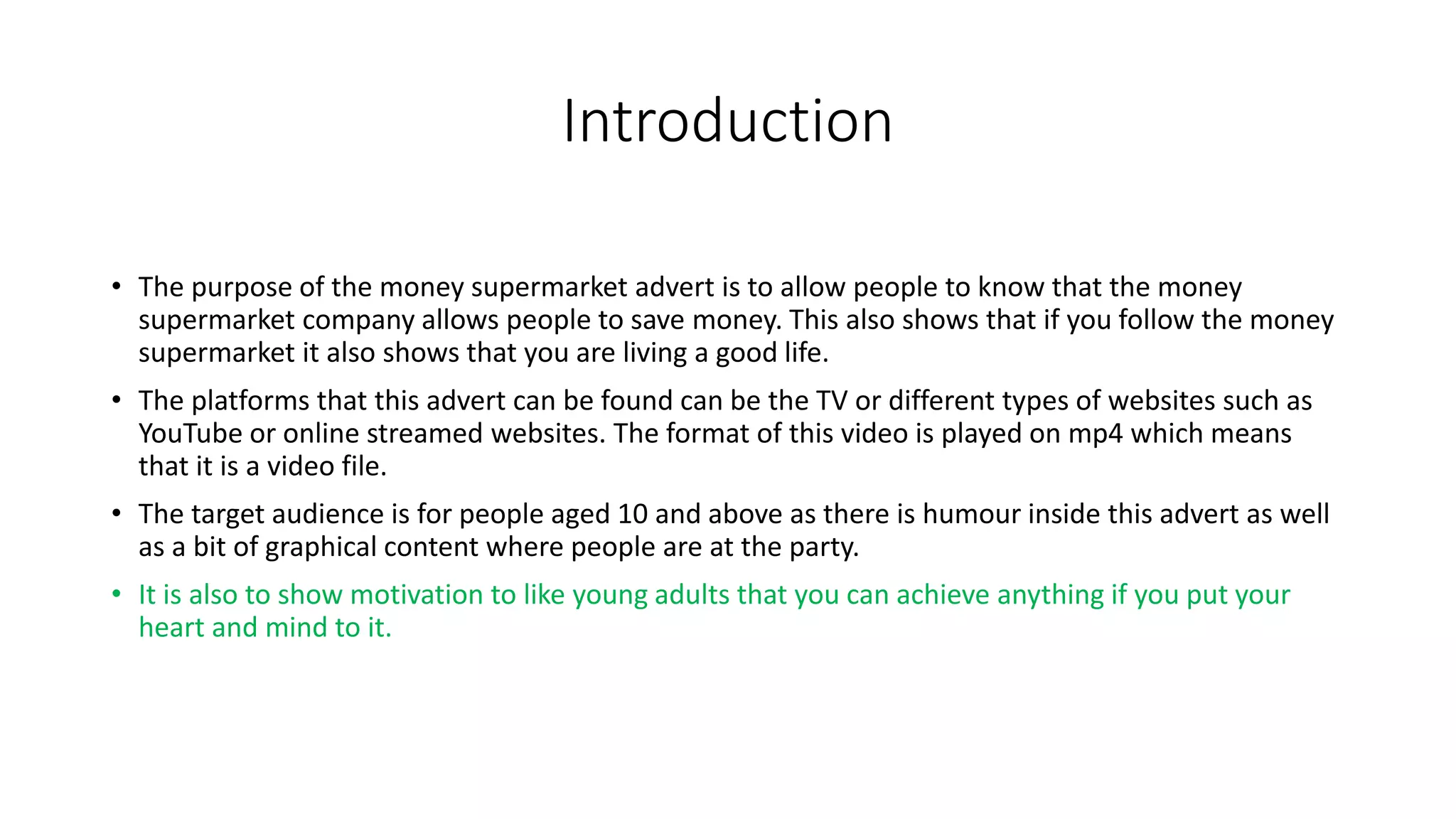 Introduction

• The purpose of the money supermarket advert is to allow people to know that the money supermarket company allows people to save money. This also shows that if you follow the money supermarket it also shows that you are living a good life.

• The platforms that this advert can be found can be the TV or different types of websites such as YouTube or online streamed websites. The format of this video is played on mp4 which means that it is a video file.

• The target audience is for people aged 10 and above as there is humour inside this advert as well as a bit of graphical content where people are at the party.

• It is also to show motivation to like young adults that you can achieve anything if you put your heart and mind to it.